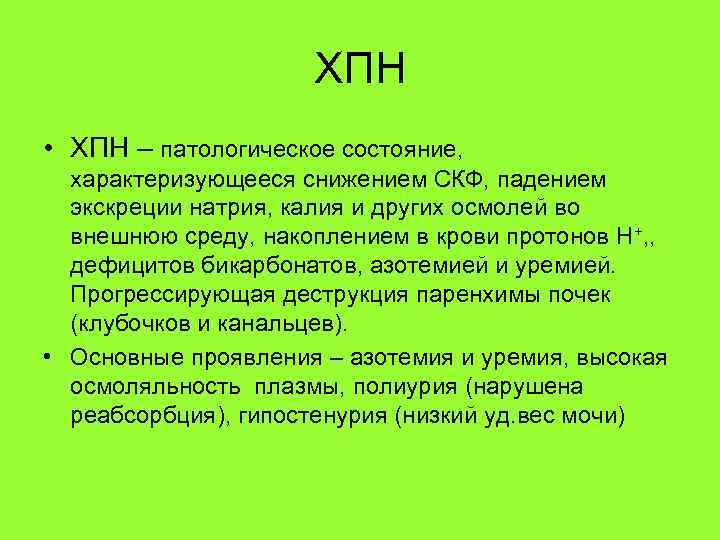 ХПН

• ХПН – патологическое состояние, характеризующееся снижением СКФ, падением экскреции натрия, калия и других осмолей во внешнюю среду, накоплением в крови протонов $H^+$,, дефицитов бикарбонатов, азотемией и уремией. Прогрессирующая деструкция паренхимы почек (клубочков и канальцев).

• Основные проявления – азотемия и уремия, высокая осмоляльность плазмы, полиурия (нарушена реабсорбция), гипостенурия (низкий уд.вес мочи)